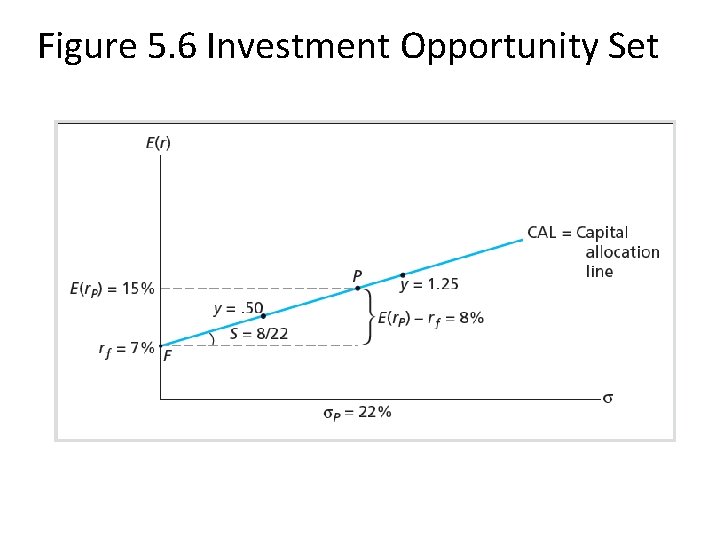 Figure 5.6 Investment Opportunity Set

$E(r)$

CAL = Capital allocation line

$P$

$y = 1.25$

$E(r_P) = 15\%$

$y = .50$

$E(r_P) - r_f = 8\%$

$S = 8/22$

$r_f = 7\%$

$F$

$\sigma$

$\sigma_P = 22\%$